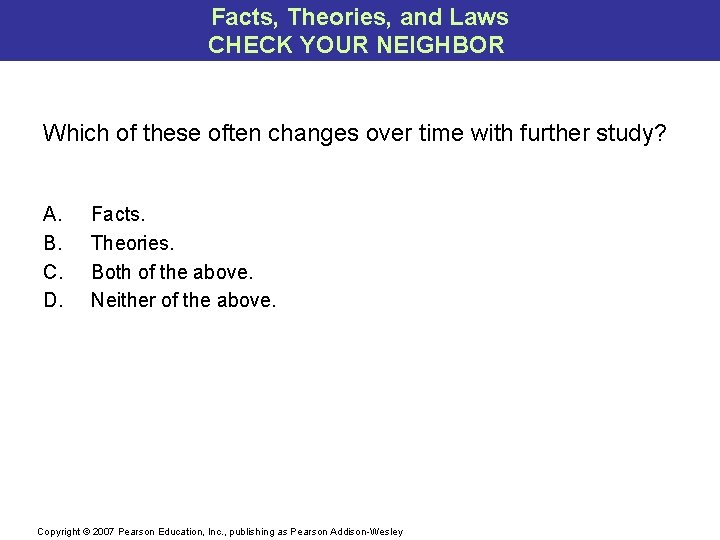 Facts, Theories, and Laws
CHECK YOUR NEIGHBOR

Which of these often changes over time with further study?

A. Facts.
B. Theories.
C. Both of the above.
D. Neither of the above.

Copyright © 2007 Pearson Education, Inc., publishing as Pearson Addison-Wesley